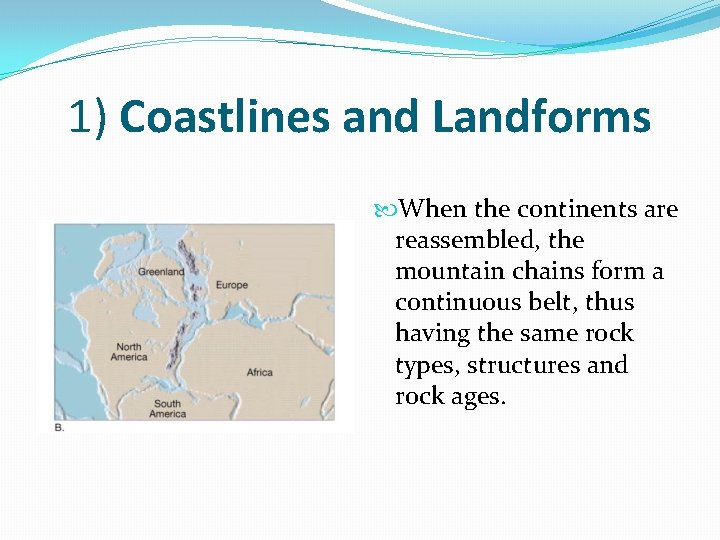 1) Coastlines and Landforms

Greenland
Europe
North America
Africa
South America
B.

When the continents are reassembled, the mountain chains form a continuous belt, thus having the same rock types, structures and rock ages.